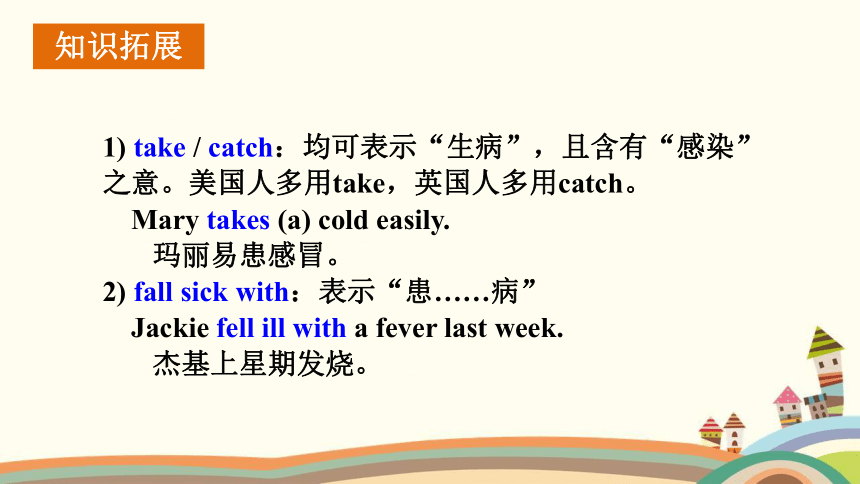 知识拓展

1) take / catch：均可表示“生病”，且含有“感染”之意。美国人多用take，英国人多用catch。

Mary takes (a) cold easily.

玛丽易患感冒。

2) fall sick with：表示“患……病”

Jackie fell ill with a fever last week.

杰基上星期发烧。